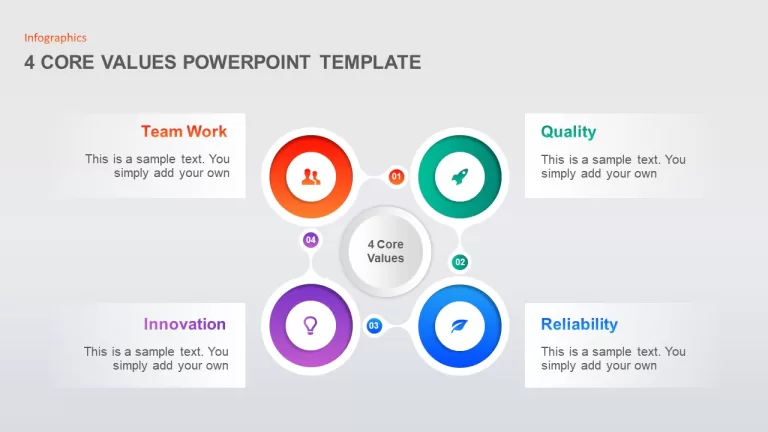 Infographics

4 CORE VALUES POWERPOINT TEMPLATE

Team Work

This is a sample text. You simply add your own

01

Quality

This is a sample text. You simply add your own

04

4 Core Values

02

Innovation

This is a sample text. You simply add your own

03

Reliability

This is a sample text. You simply add your own